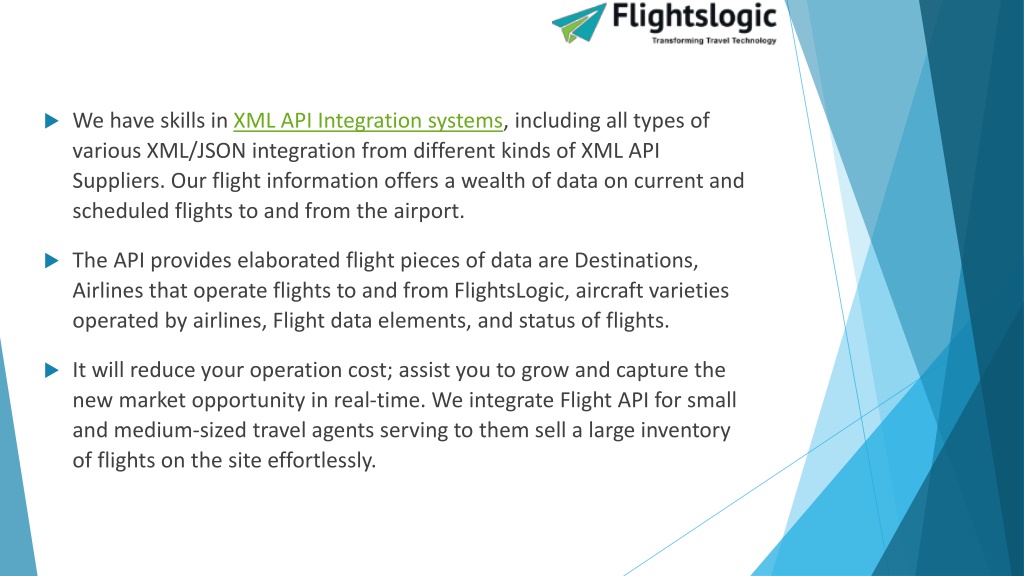 Flightslogic
Transforming Travel Technology

We have skills in XML API Integration systems, including all types of various XML/JSON integration from different kinds of XML API Suppliers. Our flight information offers a wealth of data on current and scheduled flights to and from the airport.

The API provides elaborated flight pieces of data are Destinations, Airlines that operate flights to and from FlightsLogic, aircraft varieties operated by airlines, Flight data elements, and status of flights.

It will reduce your operation cost; assist you to grow and capture the new market opportunity in real-time. We integrate Flight API for small and medium-sized travel agents serving to them sell a large inventory of flights on the site effortlessly.